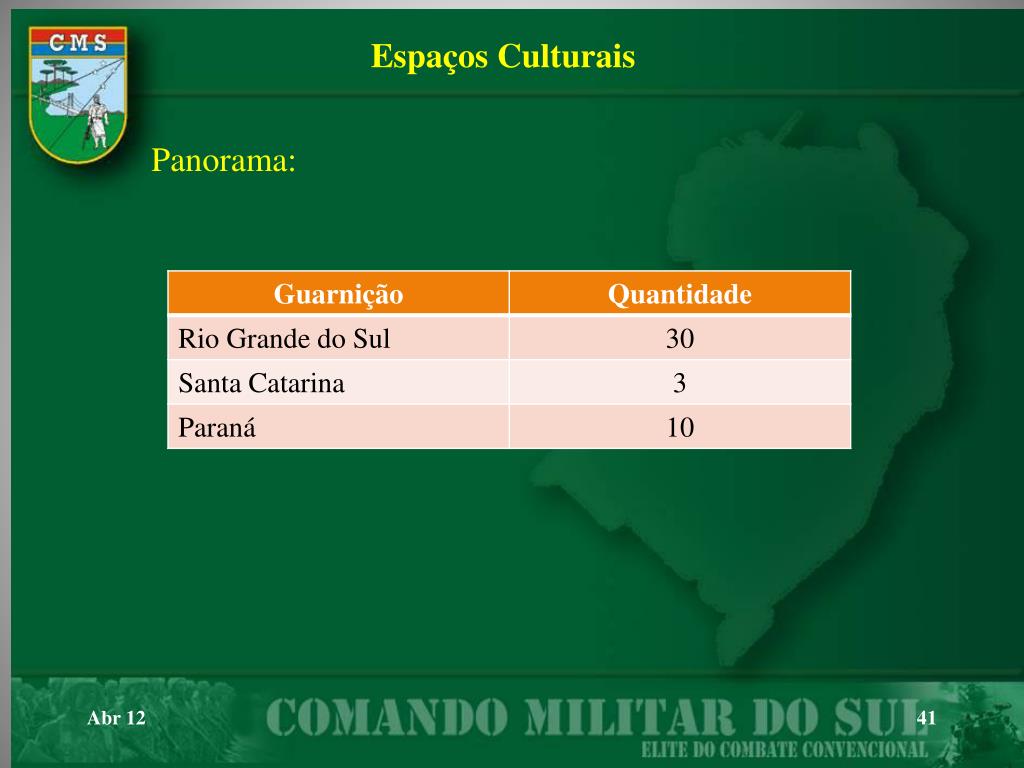 CMS

Espaços Culturais

Panorama:

| Guarnição | Quantidade |
|---|---|
| Rio Grande do Sul | 30 |
| Santa Catarina | 3 |
| Paraná | 10 |

Abr 12

COMANDO MILITAR DO SUL

ELITE DO COMBATE CONVENCIONAL

41